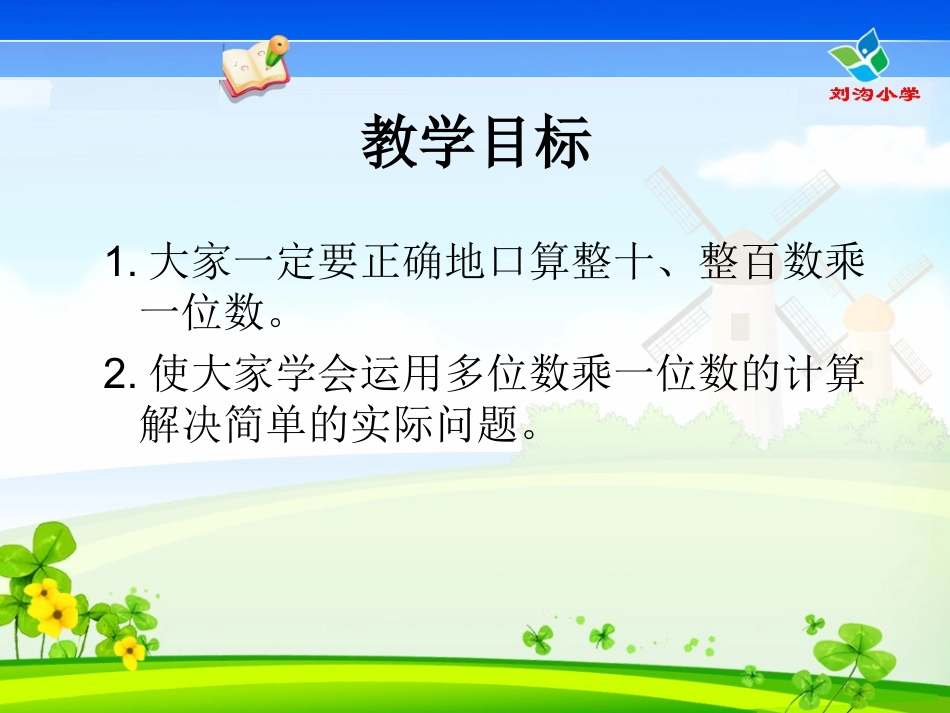 刘沟小学

教学目标

1. 大家一定要正确地口算整十、整百数乘一位数。

2. 使大家学会运用多位数乘一位数的计算解决简单的实际问题。